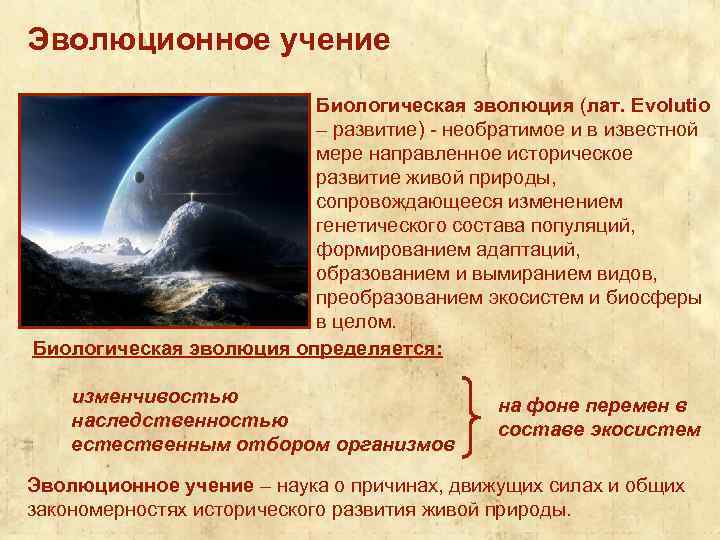 Эволюционное учение

Биологическая эволюция (лат. Evolutio – развитие) - необратимое и в известной мере направленное историческое развитие живой природы, сопровождающееся изменением генетического состава популяций, формированием адаптаций, образованием и вымиранием видов, преобразованием экосистем и биосферы в целом.

Биологическая эволюция определяется:

изменчивостью
наследственностью
естественным отбором организмов

на фоне перемен в составе экосистем

Эволюционное учение – наука о причинах, движущих силах и общих закономерностях исторического развития живой природы.